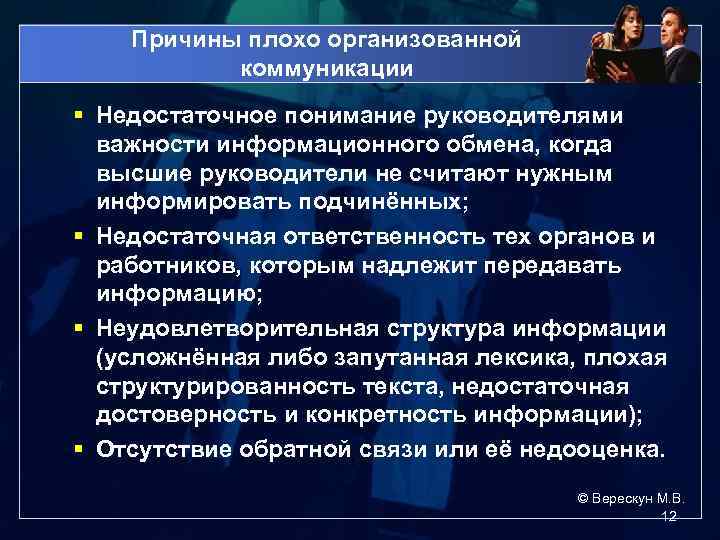 Причины плохо организованной коммуникации

▪ Недостаточное понимание руководителями важности информационного обмена, когда высшие руководители не считают нужным информировать подчинённых;
▪ Недостаточная ответственность тех органов и работников, которым надлежит передавать информацию;
▪ Неудовлетворительная структура информации (усложнённая либо запутанная лексика, плохая структурированность текста, недостаточная достоверность и конкретность информации);
▪ Отсутствие обратной связи или её недооценка.

© Верескун М.В.
12